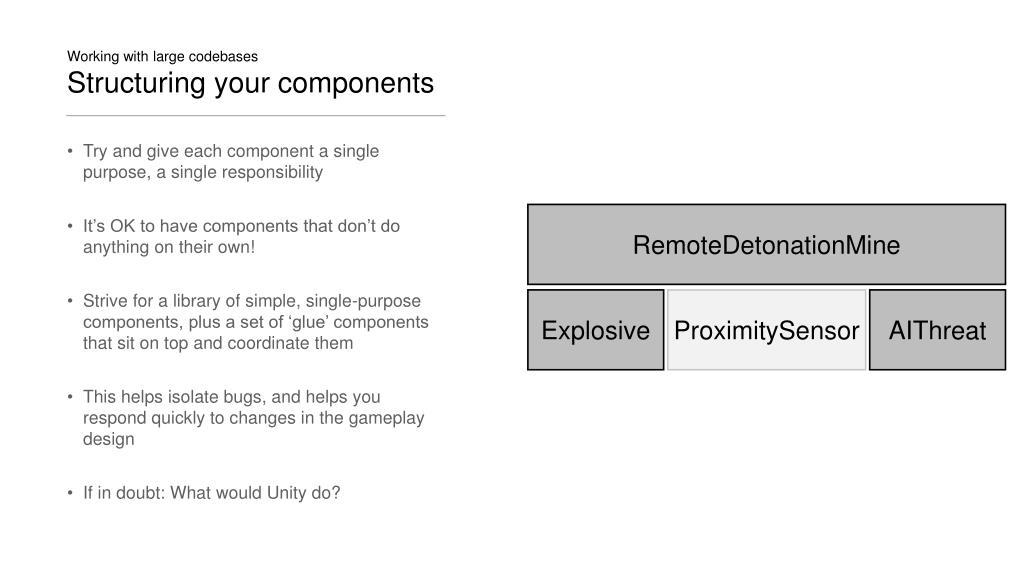 Working with large codebases
Structuring your components

• Try and give each component a single purpose, a single responsibility

• It's OK to have components that don't do anything on their own!

• Strive for a library of simple, single-purpose components, plus a set of 'glue' components that sit on top and coordinate them

• This helps isolate bugs, and helps you respond quickly to changes in the gameplay design

• If in doubt: What would Unity do?

RemoteDetonationMine

Explosive
ProximitySensor
AIThreat